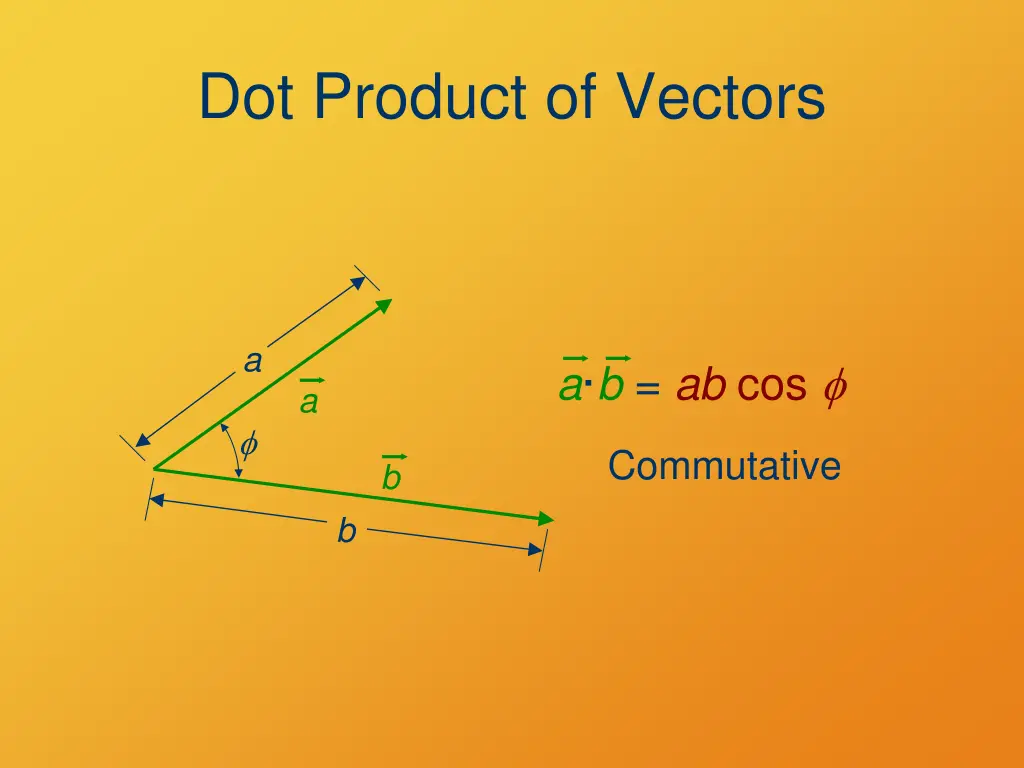 Dot Product of Vectors

$a$

$\vec{a}$

$\phi$

$\vec{b}$

$b$

$\vec{a} \cdot \vec{b} = ab \cos \phi$

Commutative